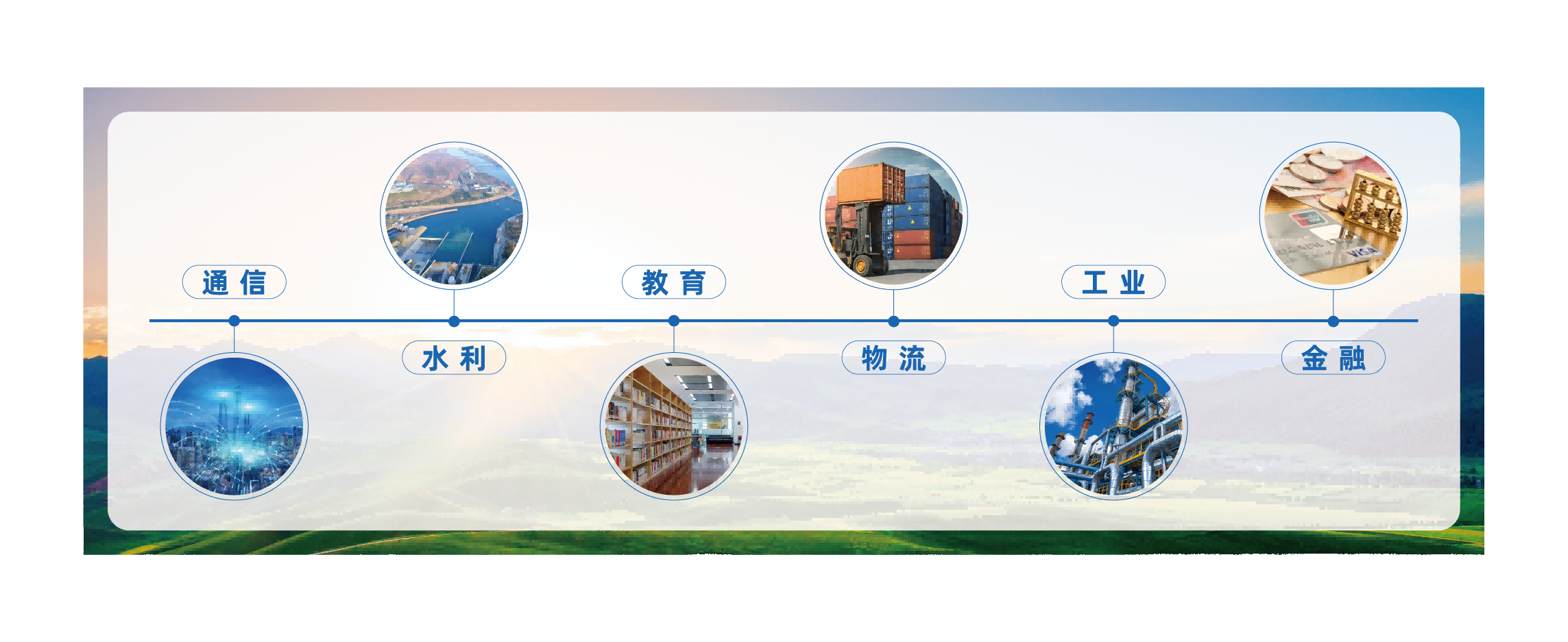 通信

水利

教育

物流

工业

金融